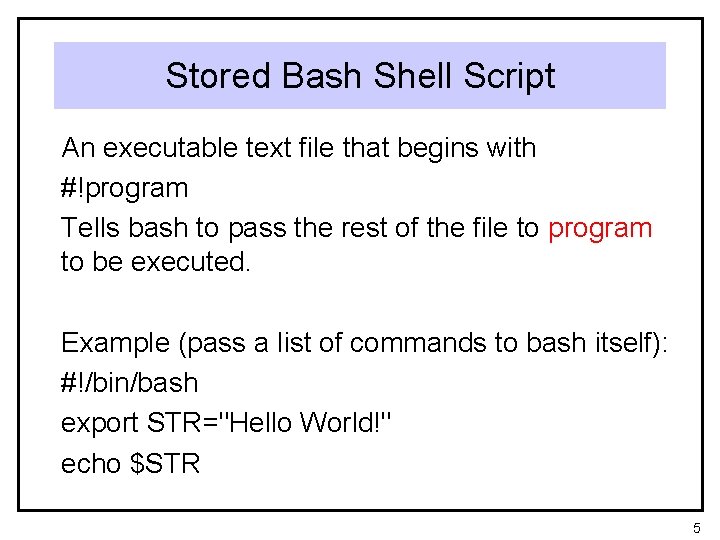 Stored Bash Shell Script

An executable text file that begins with

#!program

Tells bash to pass the rest of the file to program to be executed.

Example (pass a list of commands to bash itself):

#!/bin/bash

export STR="Hello World!"

echo $STR

5